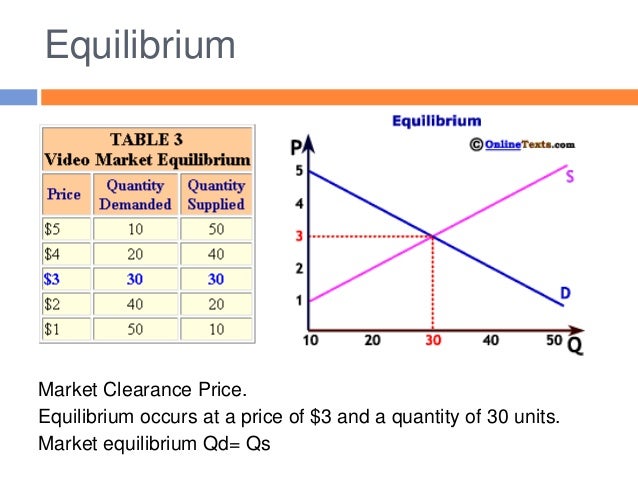 Equilibrium

TABLE 3
Video Market Equilibrium

| Price | Quantity Demanded | Quantity Supplied |
|---|---|---|
| \$5 | 10 | 50 |
| \$4 | 20 | 40 |
| \$3 | 30 | 30 |
| \$2 | 40 | 20 |
| \$1 | 50 | 10 |

Equilibrium
© OnlineTexts.com
P
5
4
3
2
1
S
D
10 20 30 40 50 Q

Market Clearance Price.
Equilibrium occurs at a price of \$3 and a quantity of 30 units.
Market equilibrium Qd= Qs